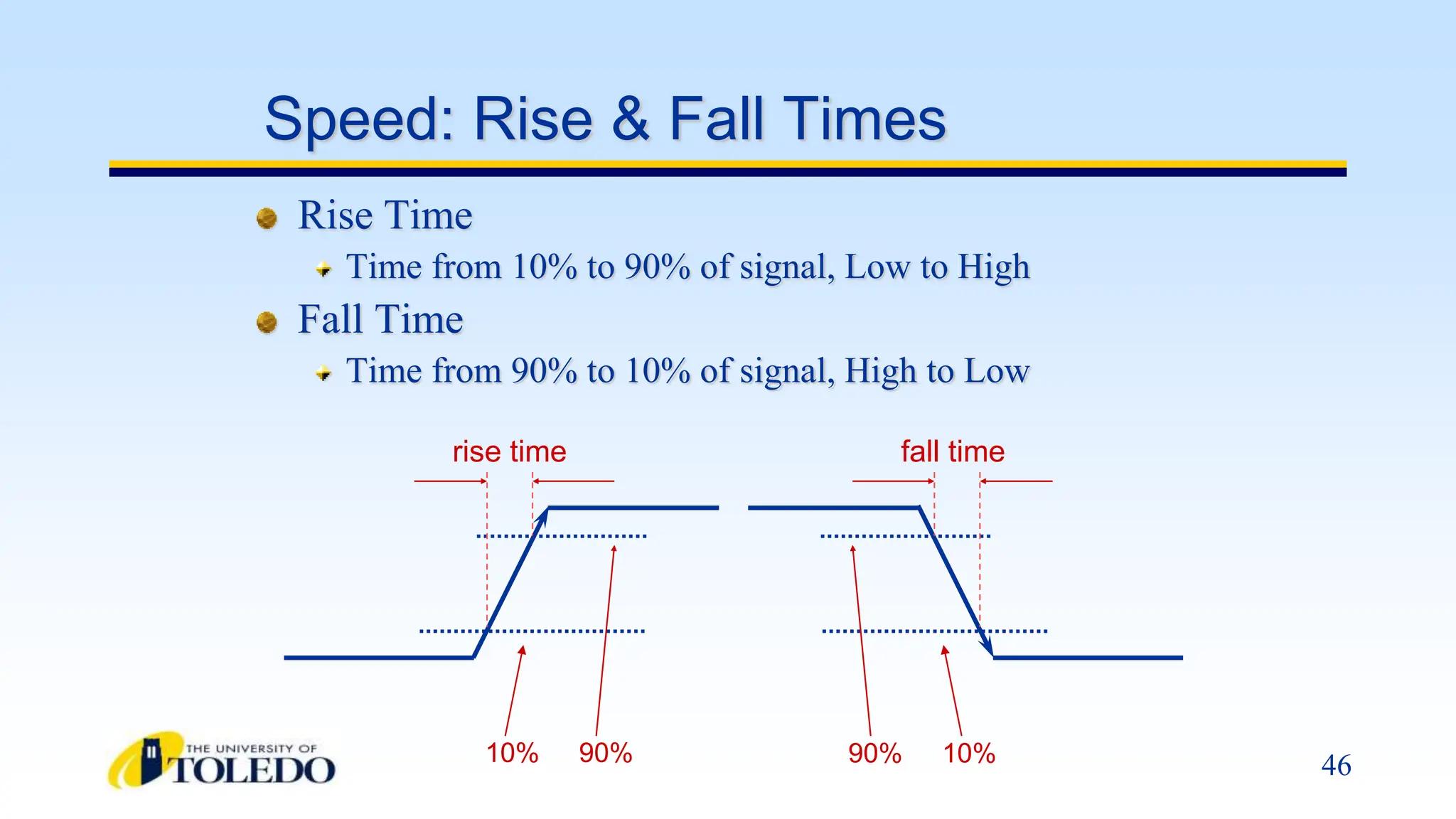 Speed: Rise & Fall Times

Rise Time

Time from 10% to 90% of signal, Low to High

Fall Time

Time from 90% to 10% of signal, High to Low

rise time

fall time

10%

90%

90%

10%

THE UNIVERSITY OF TOLEDO

46